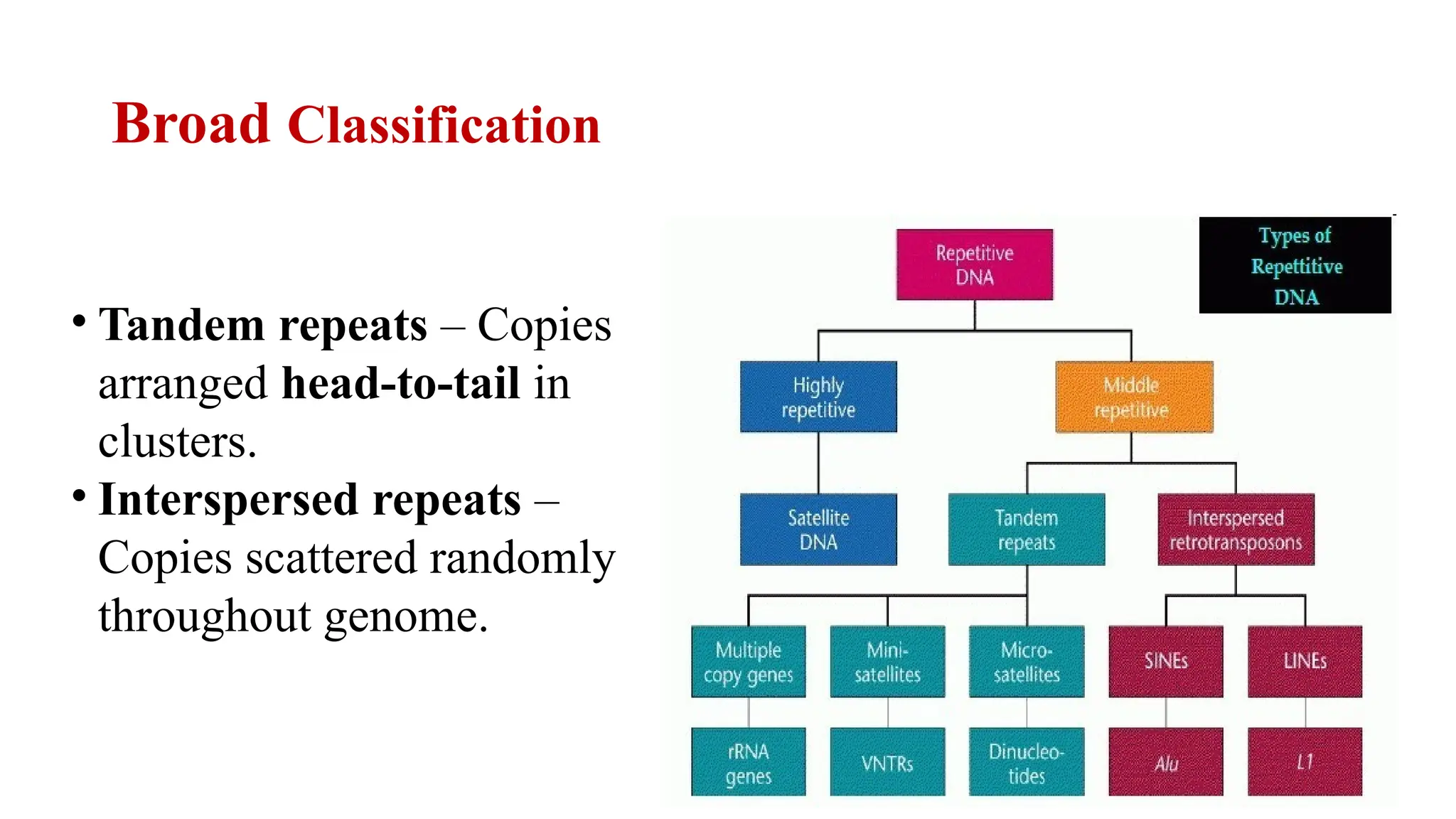 Broad Classification

• Tandem repeats – Copies arranged head-to-tail in clusters.
• Interspersed repeats – Copies scattered randomly throughout genome.

Types of Repettitive DNA

Repetitive DNA

Highly repetitive

Middle repetitive

Satellite DNA

Tandem repeats

Interspersed retrotransposons

Multiple copy genes

Mini-satellites

Micro-satellites

SINEs

LINEs

rRNA genes

VNTRs

Dinucleo-tides

Alu

L1